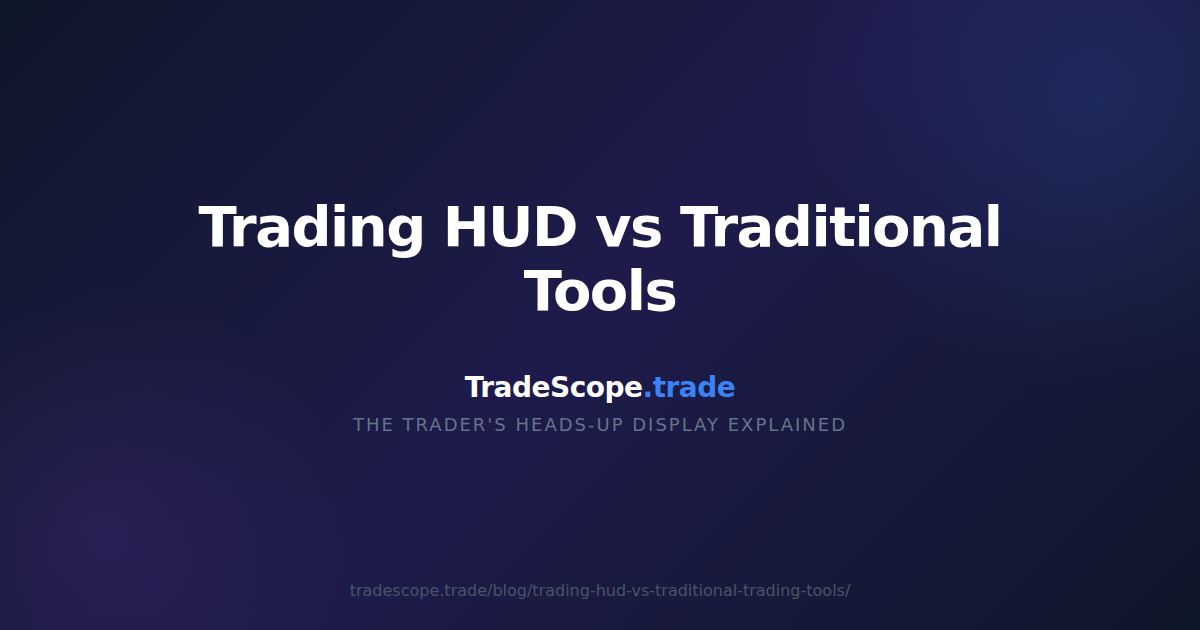 Trading HUD vs Traditional Tools

TradeScope.trade

THE TRADER'S HEADS-UP DISPLAY EXPLAINED

tradescope.trade/blog/trading-hud-vs-traditional-trading-tools/